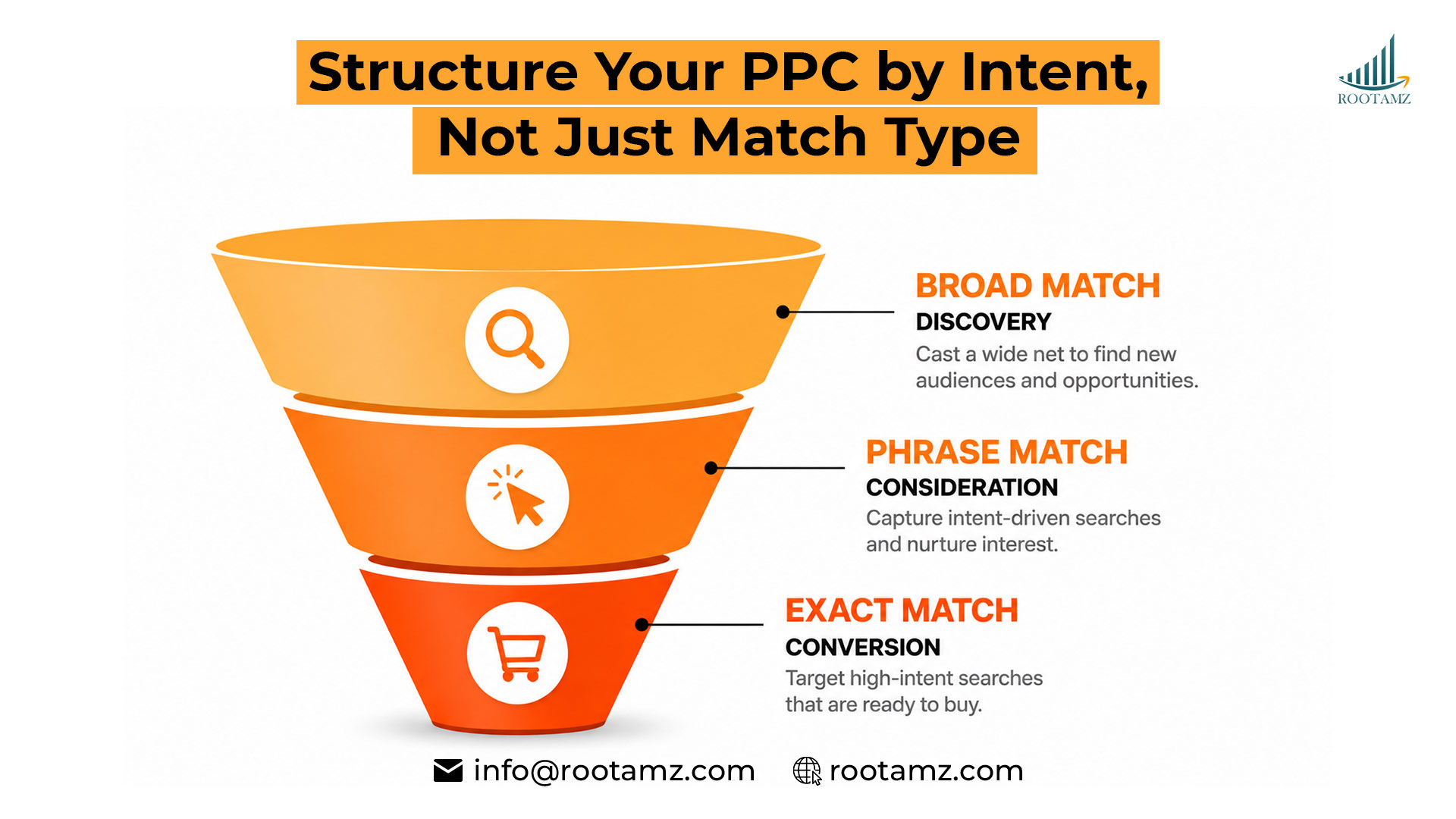 Structure Your PPC by Intent, Not Just Match Type

ROOTAMZ

BROAD MATCH
DISCOVERY
Cast a wide net to find new audiences and opportunities.

PHRASE MATCH
CONSIDERATION
Capture intent-driven searches and nurture interest.

EXACT MATCH
CONVERSION
Target high-intent searches that are ready to buy.

info@rootamz.com rootamz.com